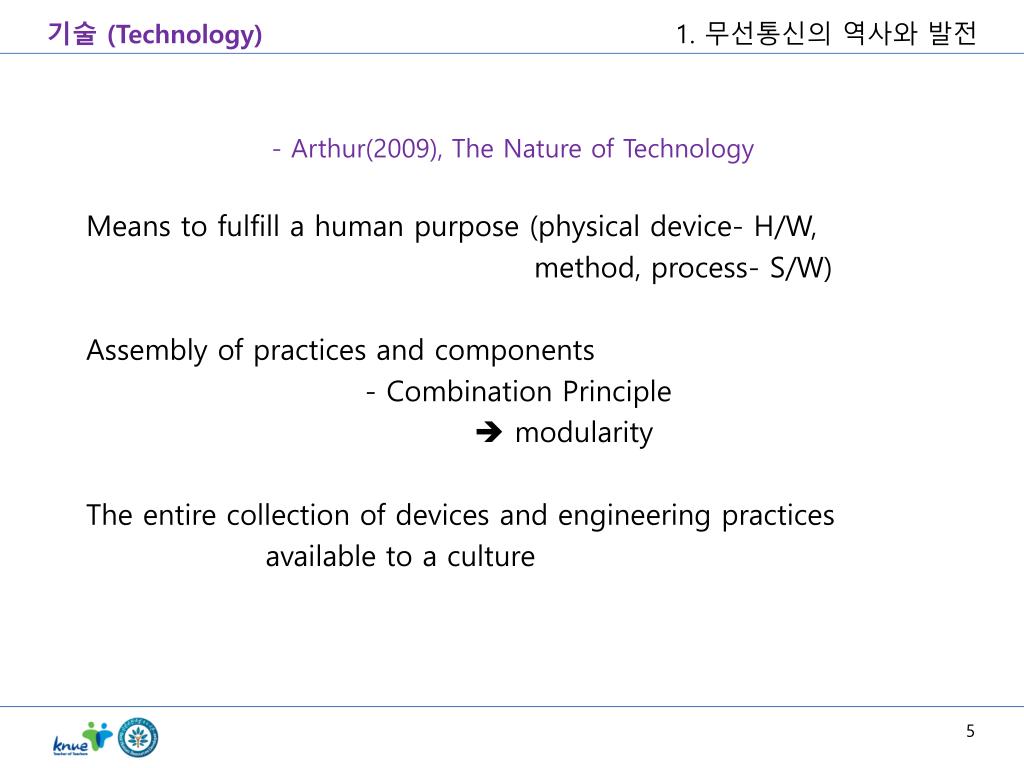 기술 (Technology)

1. 무선통신의 역사와 발전

- Arthur(2009), The Nature of Technology

Means to fulfill a human purpose (physical device- H/W, method, process- S/W)

Assembly of practices and components
- Combination Principle
➔ modularity

The entire collection of devices and engineering practices available to a culture

knue

5